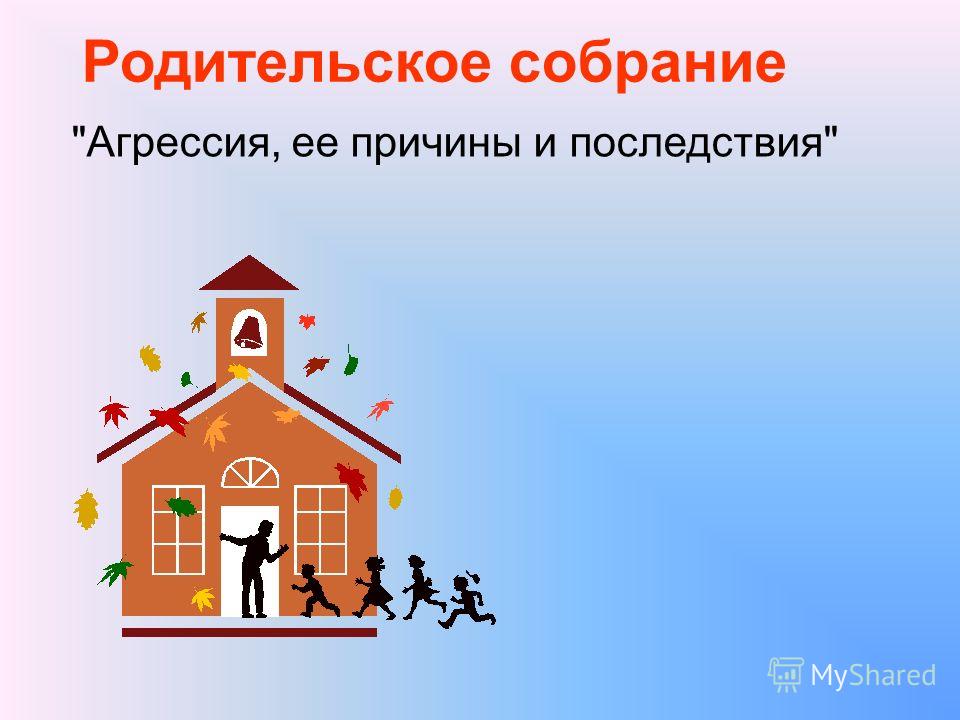 Родительское собрание

"Агрессия, ее причины и последствия"

MyShared